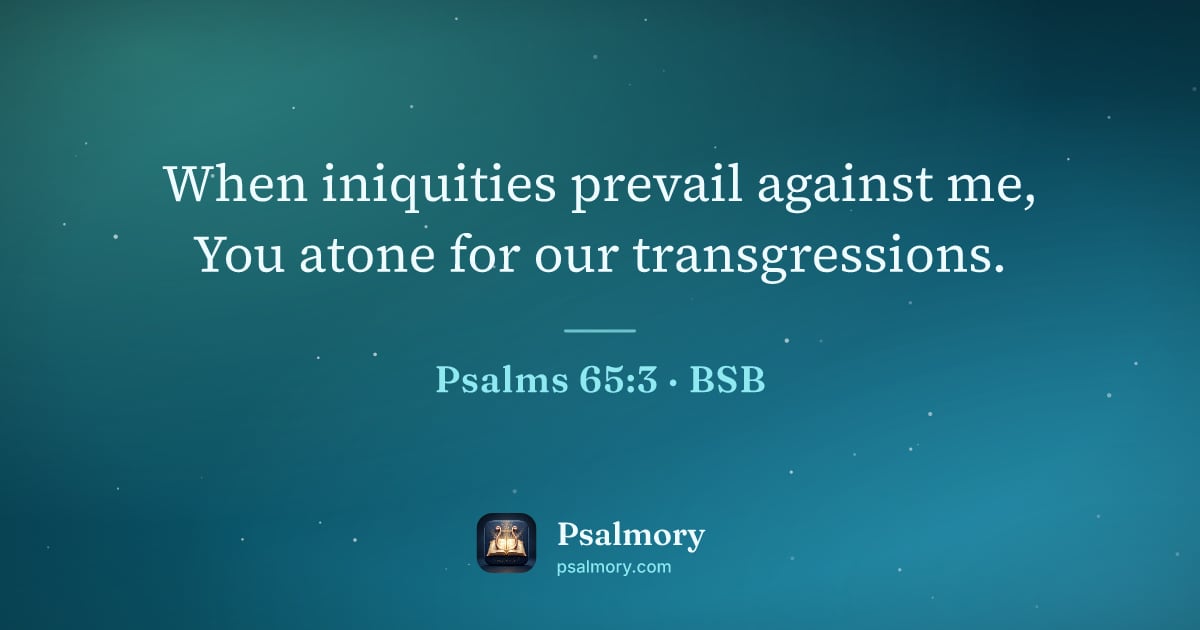 When iniquities prevail against me,
You atone for our transgressions.

Psalms 65:3 · BSB

Psalmory
psalmory.com